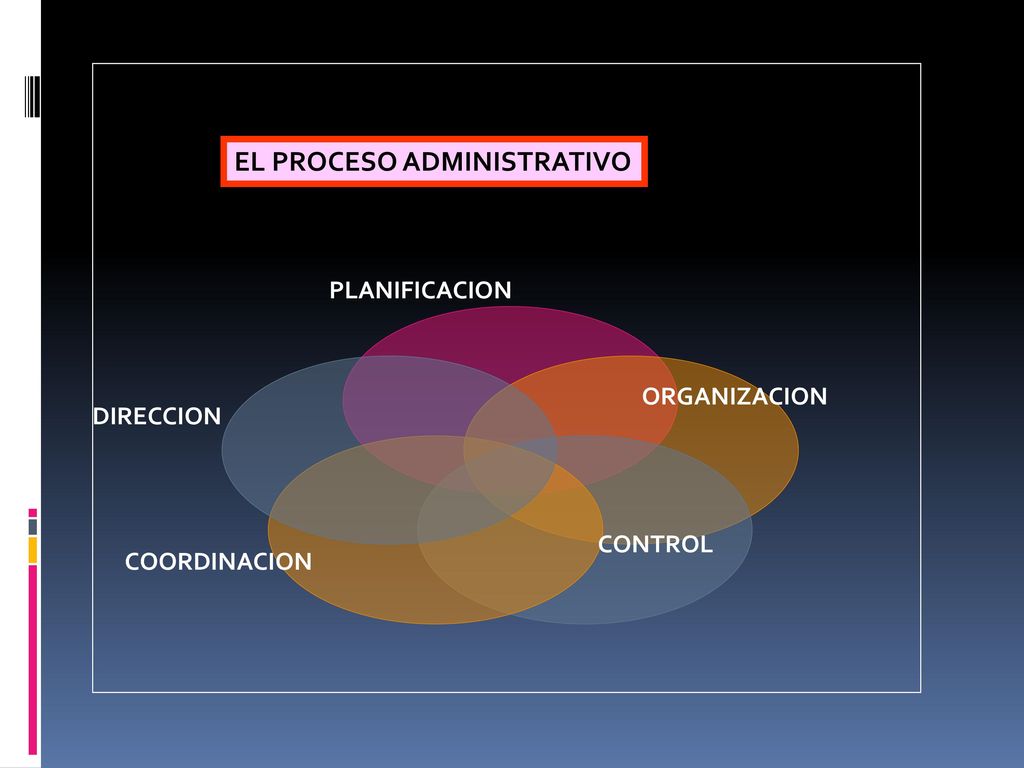 EL PROCESO ADMINISTRATIVO

PLANIFICACION

ORGANIZACION

DIRECCION

CONTROL

COORDINACION